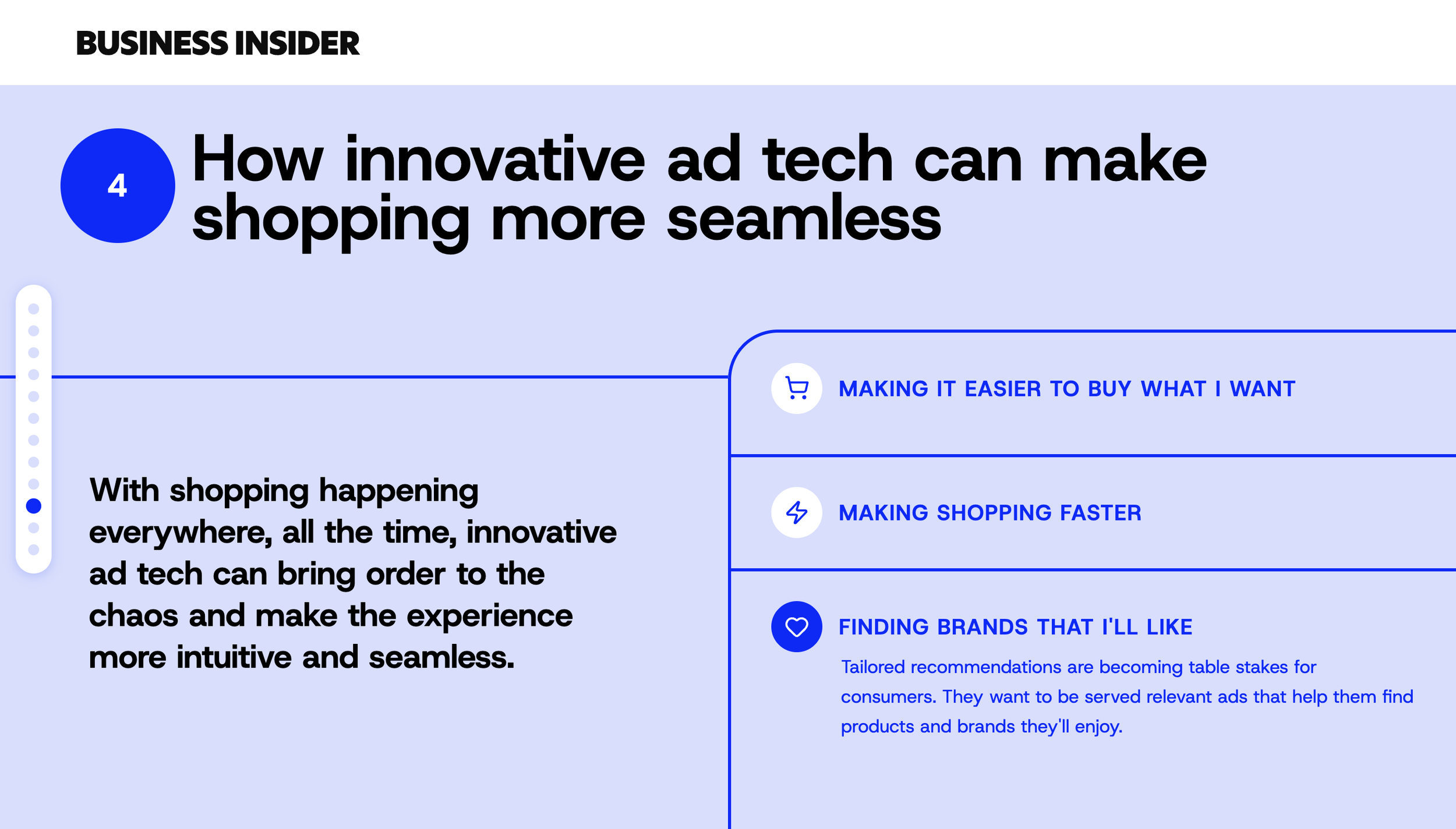 BUSINESS INSIDER

4 How innovative ad tech can make shopping more seamless

With shopping happening everywhere, all the time, innovative ad tech can bring order to the chaos and make the experience more intuitive and seamless.

MAKING IT EASIER TO BUY WHAT I WANT

MAKING SHOPPING FASTER

FINDING BRANDS THAT I'LL LIKE

Tailored recommendations are becoming table stakes for consumers. They want to be served relevant ads that help them find products and brands they'll enjoy.